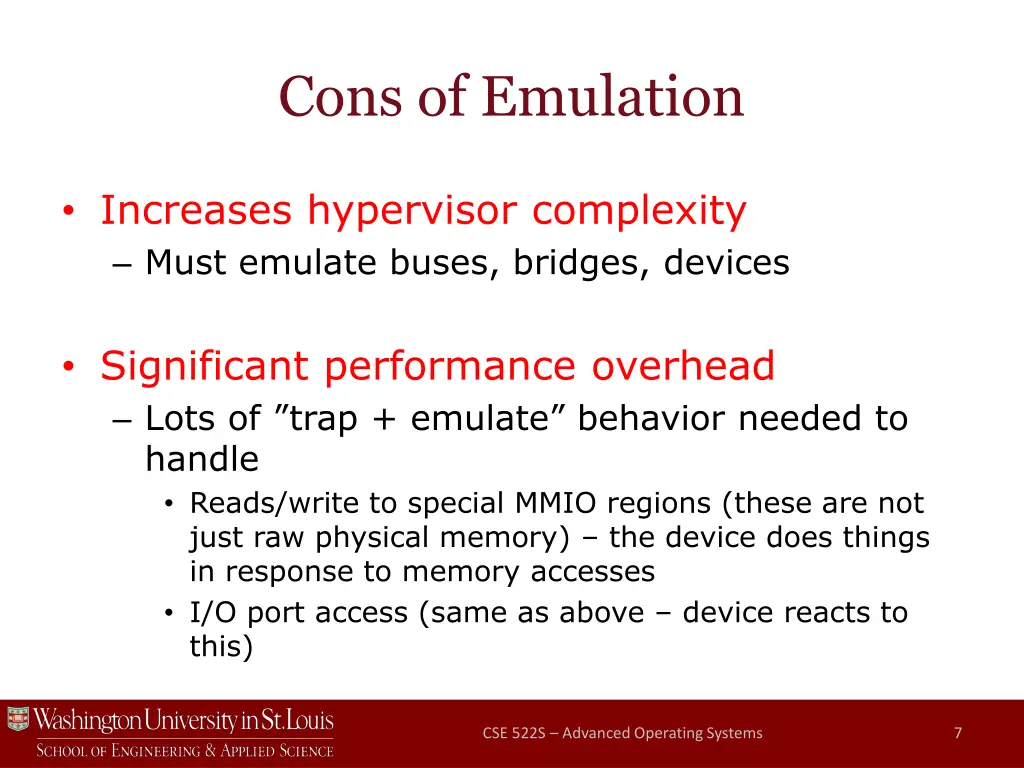 Cons of Emulation

• Increases hypervisor complexity
– Must emulate buses, bridges, devices

• Significant performance overhead
– Lots of ”trap + emulate” behavior needed to handle
• Reads/write to special MMIO regions (these are not just raw physical memory) – the device does things in response to memory accesses
• I/O port access (same as above – device reacts to this)

Washington University in St. Louis
School of Engineering & Applied Science

CSE 522S – Advanced Operating Systems

7